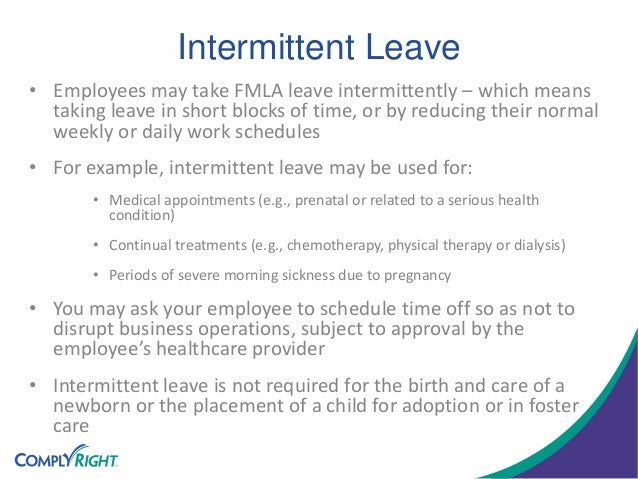 Intermittent Leave

• Employees may take FMLA leave intermittently – which means taking leave in short blocks of time, or by reducing their normal weekly or daily work schedules

• For example, intermittent leave may be used for:

• Medical appointments (e.g., prenatal or related to a serious health condition)

• Continual treatments (e.g., chemotherapy, physical therapy or dialysis)

• Periods of severe morning sickness due to pregnancy

• You may ask your employee to schedule time off so as not to disrupt business operations, subject to approval by the employee's healthcare provider

• Intermittent leave is not required for the birth and care of a newborn or the placement of a child for adoption or in foster care

COMPLYRIGHT